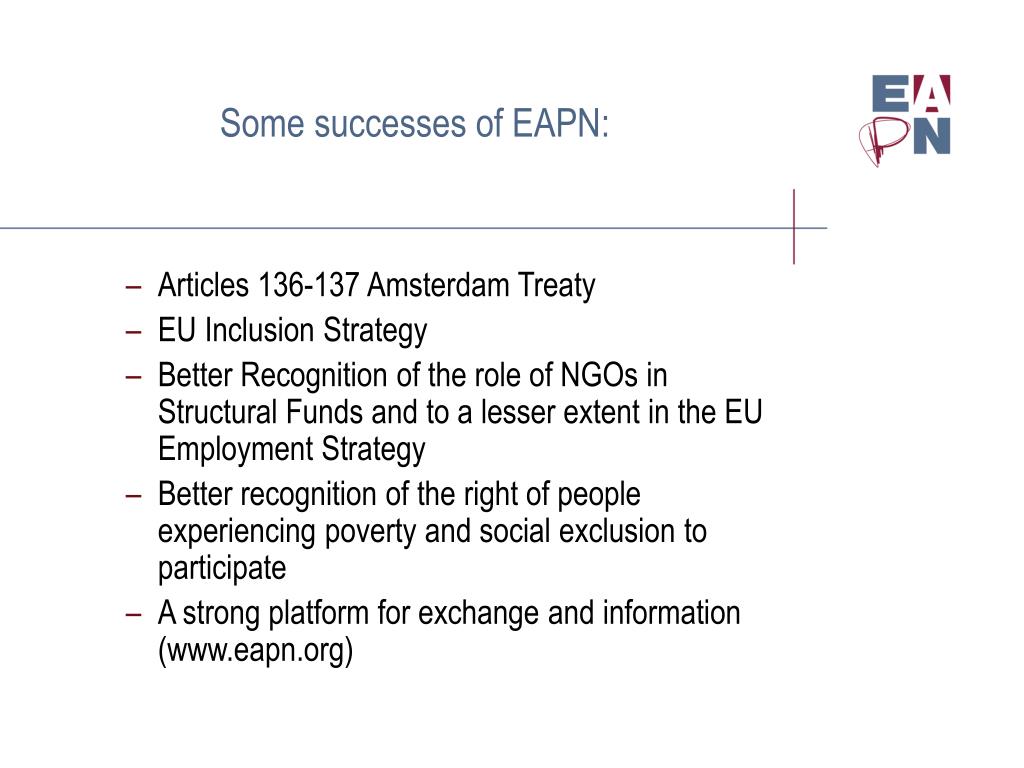 Some successes of EAPN:

EA
PN

– Articles 136-137 Amsterdam Treaty
– EU Inclusion Strategy
– Better Recognition of the role of NGOs in Structural Funds and to a lesser extent in the EU Employment Strategy
– Better recognition of the right of people experiencing poverty and social exclusion to participate
– A strong platform for exchange and information (www.eapn.org)